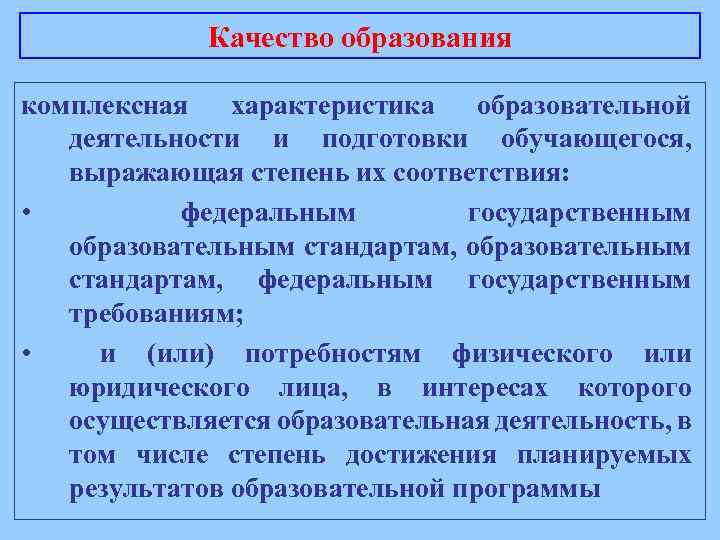 Качество образования

комплексная характеристика образовательной деятельности и подготовки обучающегося, выражающая степень их соответствия:

• федеральным государственным образовательным стандартам, образовательным стандартам, федеральным государственным требованиям;

• и (или) потребностям физического или юридического лица, в интересах которого осуществляется образовательная деятельность, в том числе степень достижения планируемых результатов образовательной программы